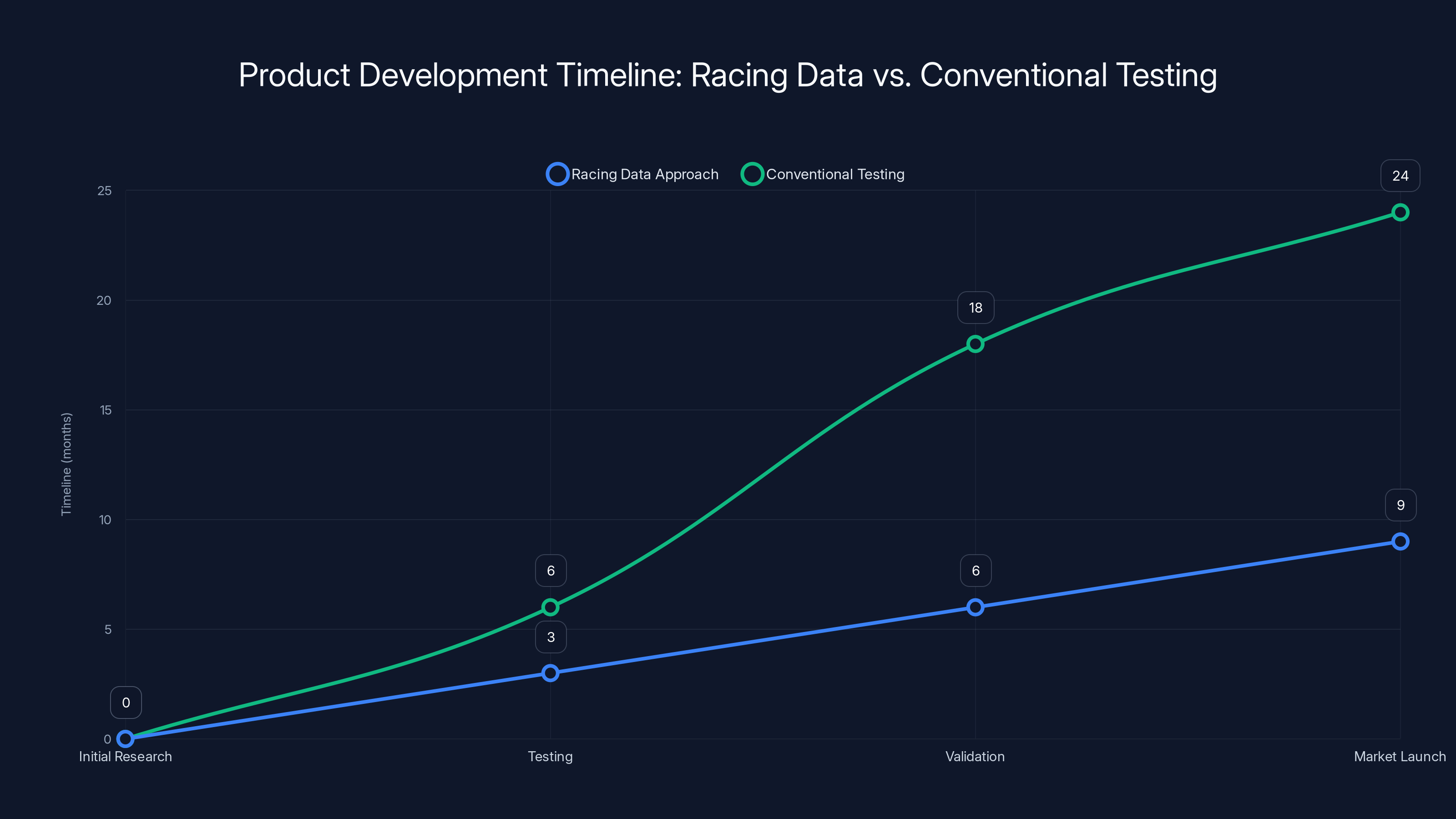 Product Development Timeline: Racing Data vs. Conventional Testing

Racing Data Approach
Conventional Testing

Timeline (months)

25
20
15
10
5
0

24
18
9
6
6
3
0

Initial Research
Testing
Validation
Market Launch